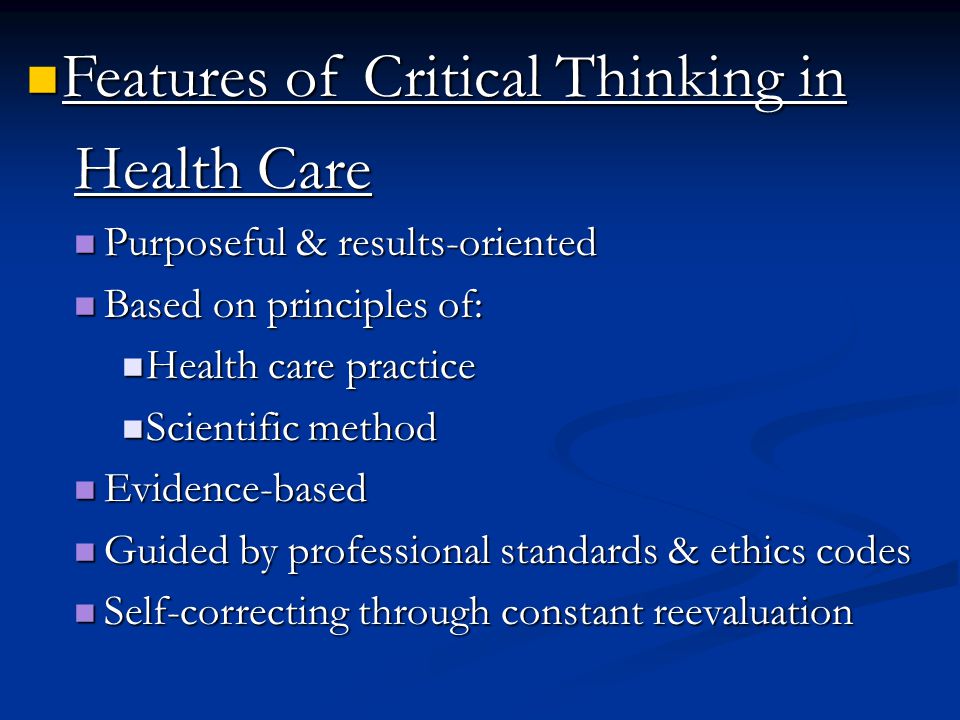 Features of Critical Thinking in Health Care

Purposeful & results-oriented

Based on principles of:

Health care practice

Scientific method

Evidence-based

Guided by professional standards & ethics codes

Self-correcting through constant reevaluation